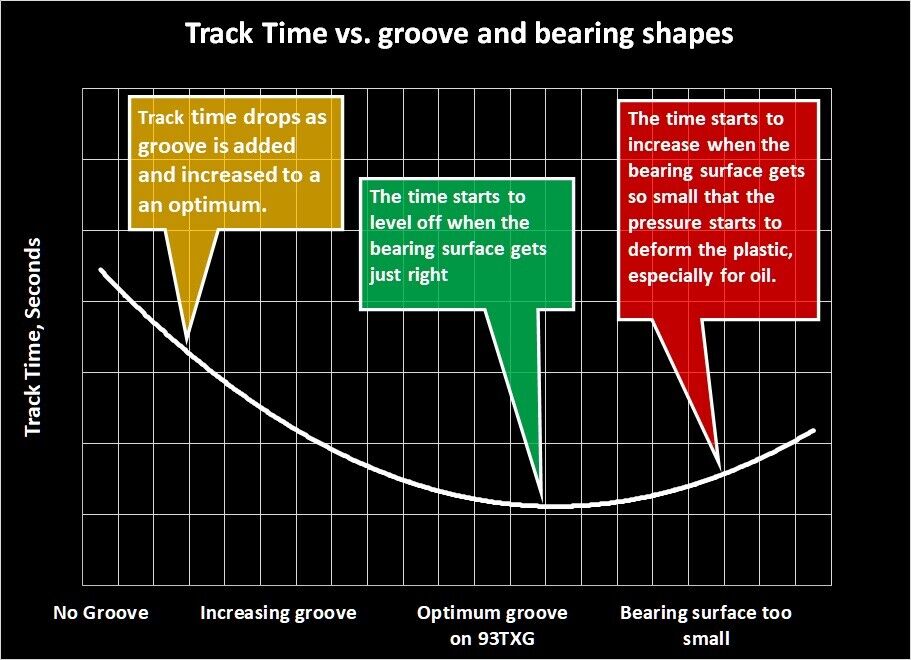 Track Time vs. groove and bearing shapes

Track Time, Seconds

Track time drops as groove is added and increased to a an optimum.

The time starts to level off when the bearing surface gets just right

The time starts to increase when the bearing surface gets so small that the pressure starts to deform the plastic, especially for oil.

No Groove

Increasing groove

Optimum groove on 93TXG

Bearing surface too small